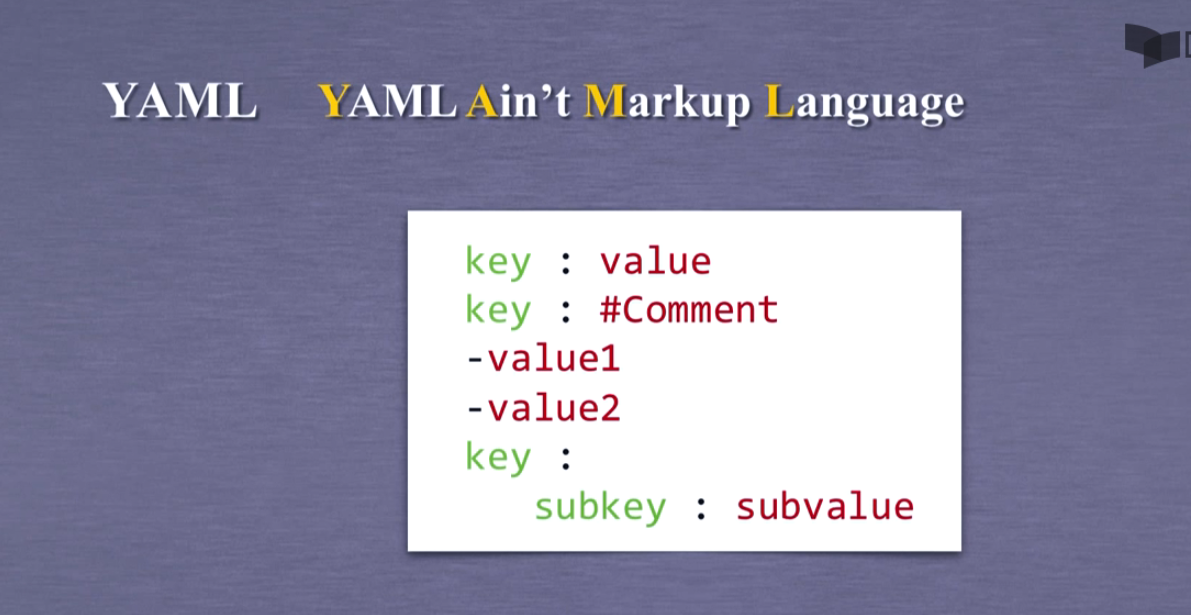 YAML YAML Ain't Markup Language

key : value
key : #Comment
-value1
-value2
key :
   subkey : subvalue